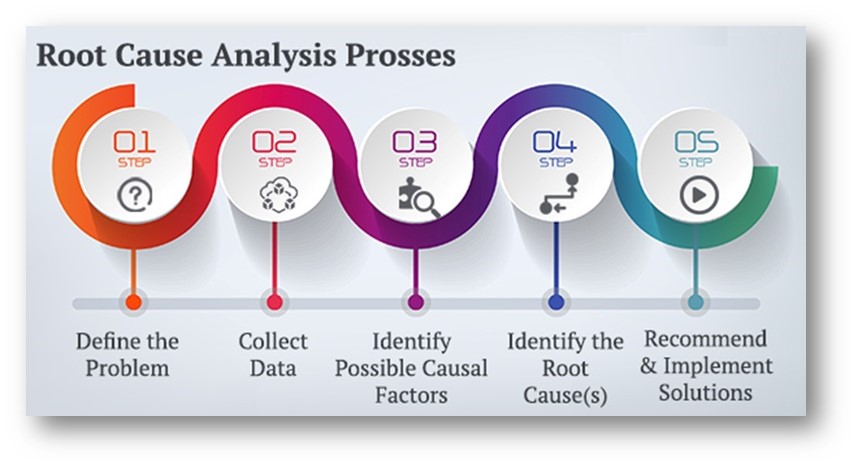 Root Cause Analysis Prosses

01 STEP

02 STEP

03 STEP

04 STEP

05 STEP

Define the Problem

Collect Data

Identify Possible Causal Factors

Identify the Root Cause(s)

Recommend & Implement Solutions